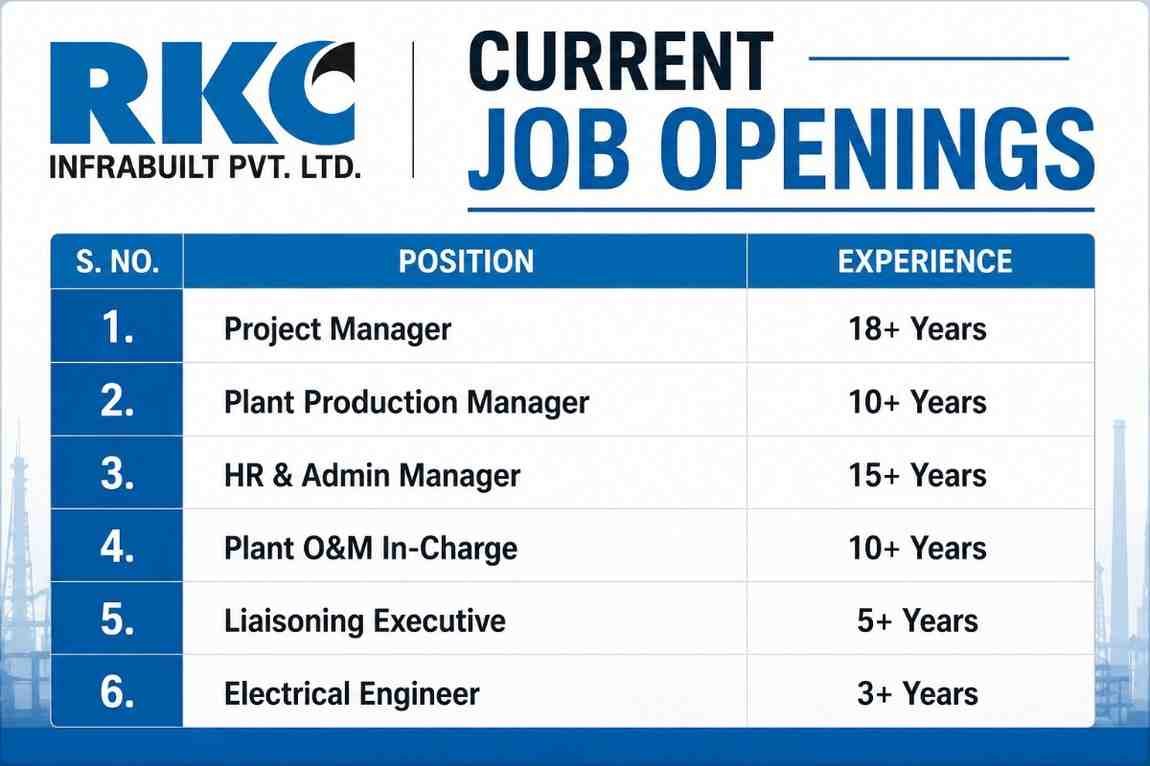 RKC
INFRABUILT PVT. LTD.

CURRENT
JOB OPENINGS

| S. NO. | POSITION | EXPERIENCE |
|---|---|---|
| 1. | Project Manager | 18+ Years |
| 2. | Plant Production Manager | 10+ Years |
| 3. | HR & Admin Manager | 15+ Years |
| 4. | Plant O&M In-Charge | 10+ Years |
| 5. | Liaisoning Executive | 5+ Years |
| 6. | Electrical Engineer | 3+ Years |